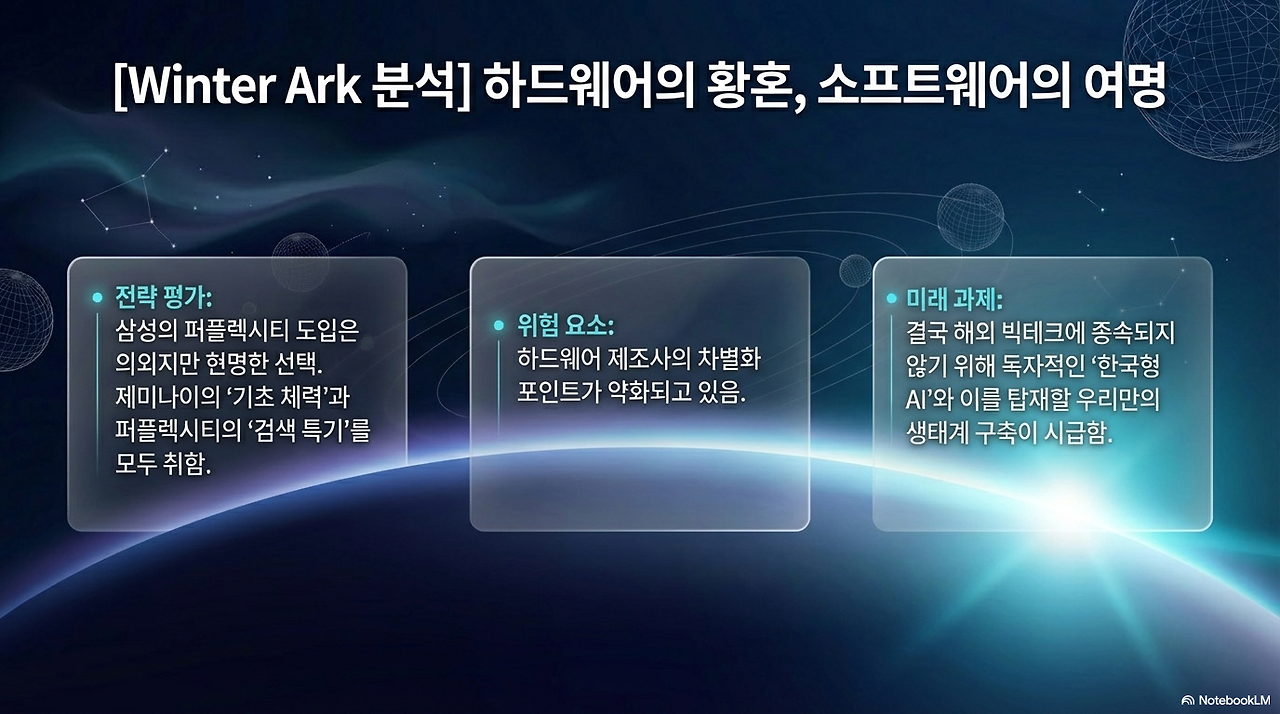 [Winter Ark 분석] 하드웨어의 황혼, 소프트웨어의 여명

• 전략 평가:
삼성의 퍼플렉시티 도입은 의외지만 현명한 선택. 제미나이의 '기초 체력'과 퍼플렉시티의 '검색 특기'를 모두 취함.

• 위험 요소:
하드웨어 제조사의 차별화 포인트가 약화되고 있음.

• 미래 과제:
결국 해외 빅테크에 종속되지 않기 위해 독자적인 '한국형 AI'와 이를 탑재할 우리만의 생태계 구축이 시급함.

NotebookLM